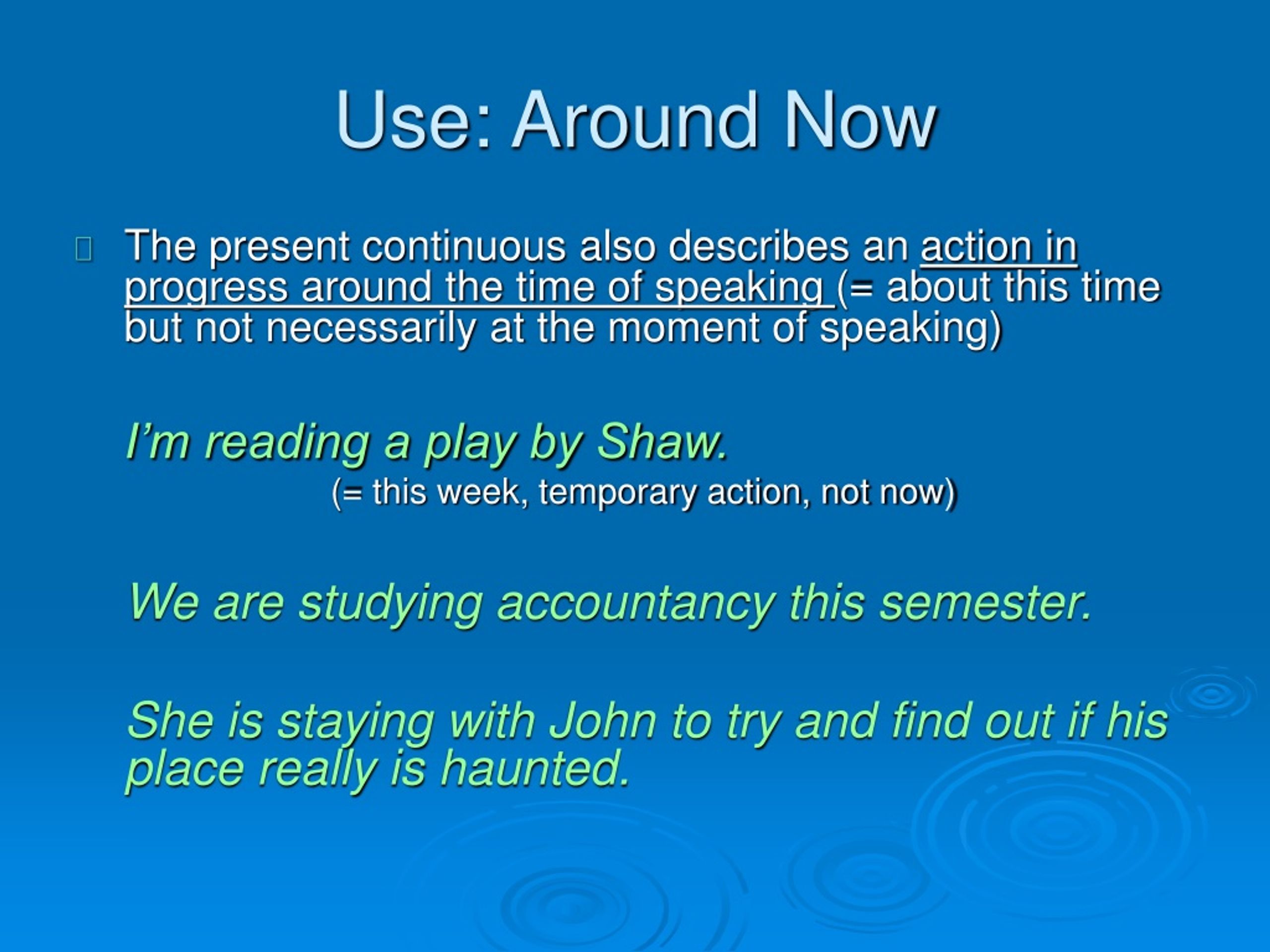 Use: Around Now

The present continuous also describes an action in progress around the time of speaking (= about this time but not necessarily at the moment of speaking)

I'm reading a play by Shaw.
(= this week, temporary action, not now)

We are studying accountancy this semester.

She is staying with John to try and find out if his place really is haunted.